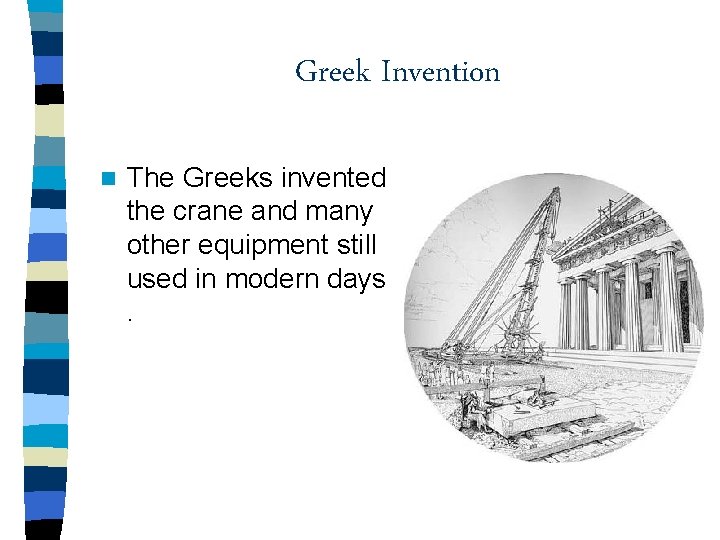 Greek Invention

The Greeks invented the crane and many other equipment still used in modern days .